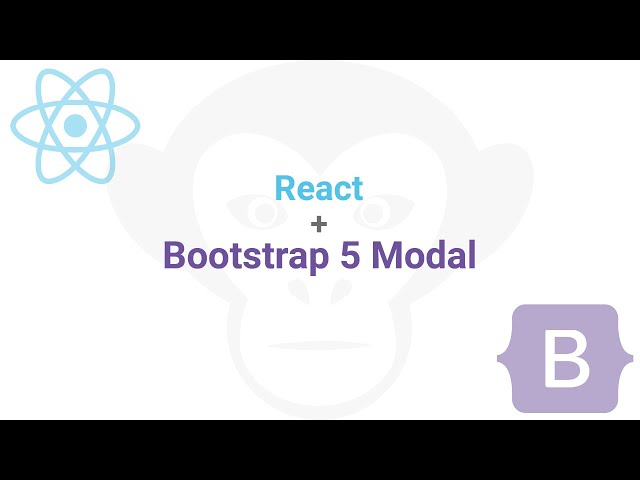 React
+
Bootstrap 5 Modal

B